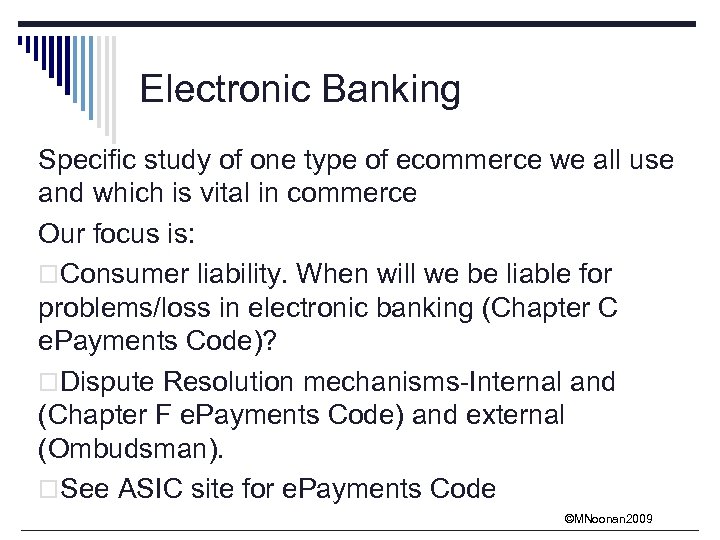 Electronic Banking

Specific study of one type of ecommerce we all use and which is vital in commerce

Our focus is:

□Consumer liability. When will we be liable for problems/loss in electronic banking (Chapter C ePayments Code)?

□Dispute Resolution mechanisms-Internal and (Chapter F ePayments Code) and external (Ombudsman).

□See ASIC site for ePayments Code

©MNoonan2009